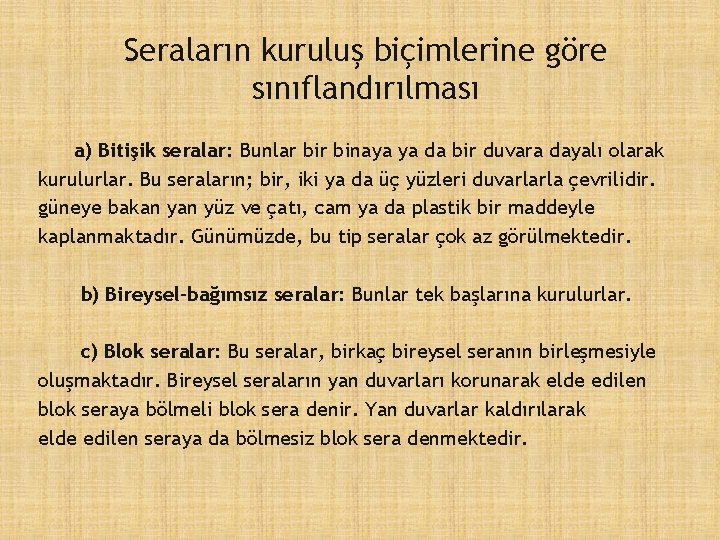 Seraların kuruluş biçimlerine göre sınıflandırılması

a) Bitişik seralar: Bunlar bir binaya ya da bir duvara dayalı olarak kurulurlar. Bu seraların; bir, iki ya da üç yüzleri duvarlarla çevrilidir. güneye bakan yan yüz ve çatı, cam ya da plastik bir maddeyle kaplanmaktadır. Günümüzde, bu tip seralar çok az görülmektedir.

b) Bireysel-bağımsız seralar: Bunlar tek başlarına kurulurlar.

c) Blok seralar: Bu seralar, birkaç bireysel seranın birleşmesiyle oluşmaktadır. Bireysel seraların yan duvarları korunarak elde edilen blok seraya bölmeli blok sera denir. Yan duvarlar kaldırılarak elde edilen seraya da bölmesiz blok sera denmektedir.